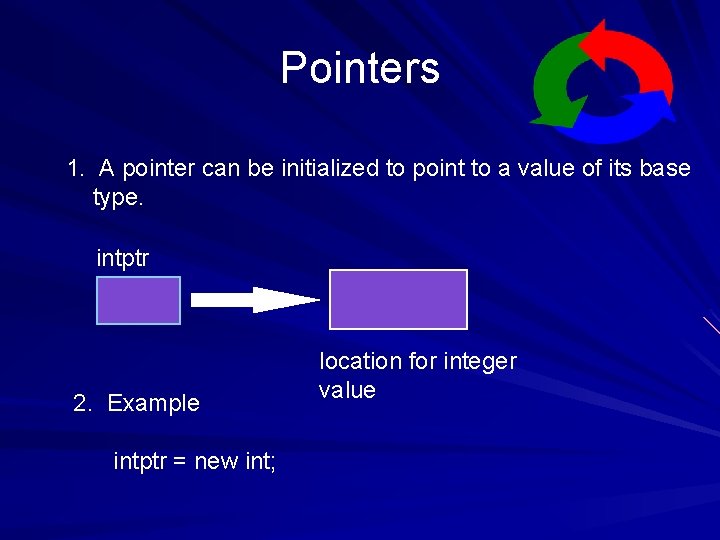 Pointers

1. A pointer can be initialized to point to a value of its base type.

intptr

location for integer value

2. Example

intptr = new int;